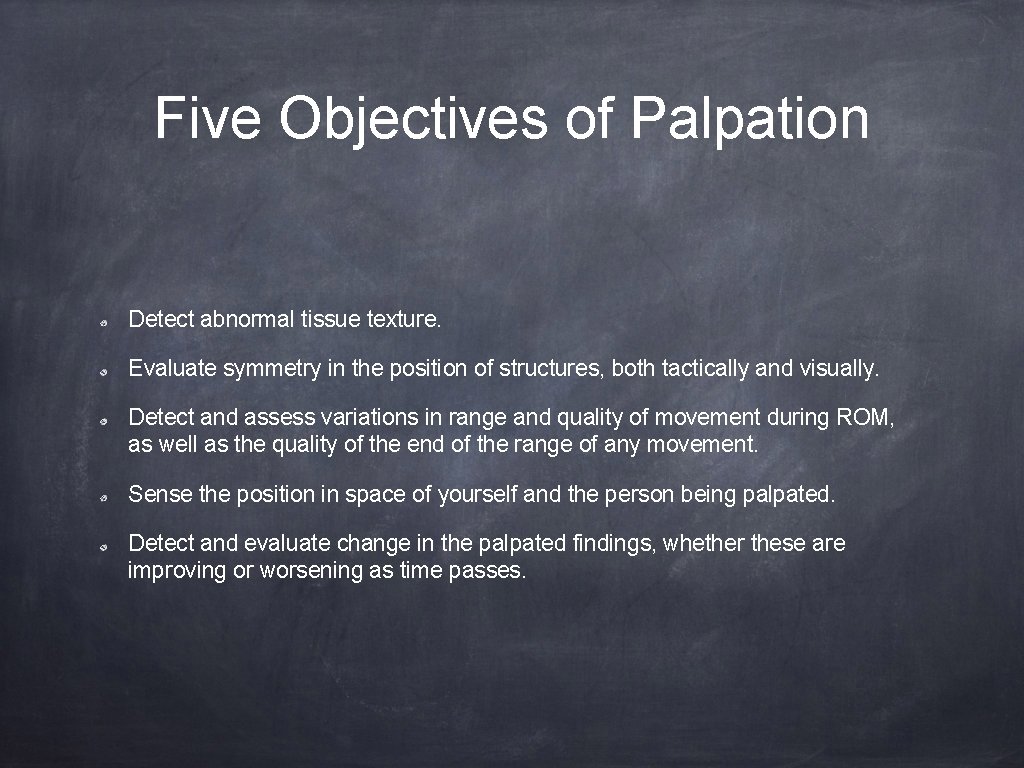 Five Objectives of Palpation

Detect abnormal tissue texture.

Evaluate symmetry in the position of structures, both tactically and visually.

Detect and assess variations in range and quality of movement during ROM, as well as the quality of the end of the range of any movement.

Sense the position in space of yourself and the person being palpated.

Detect and evaluate change in the palpated findings, whether these are improving or worsening as time passes.